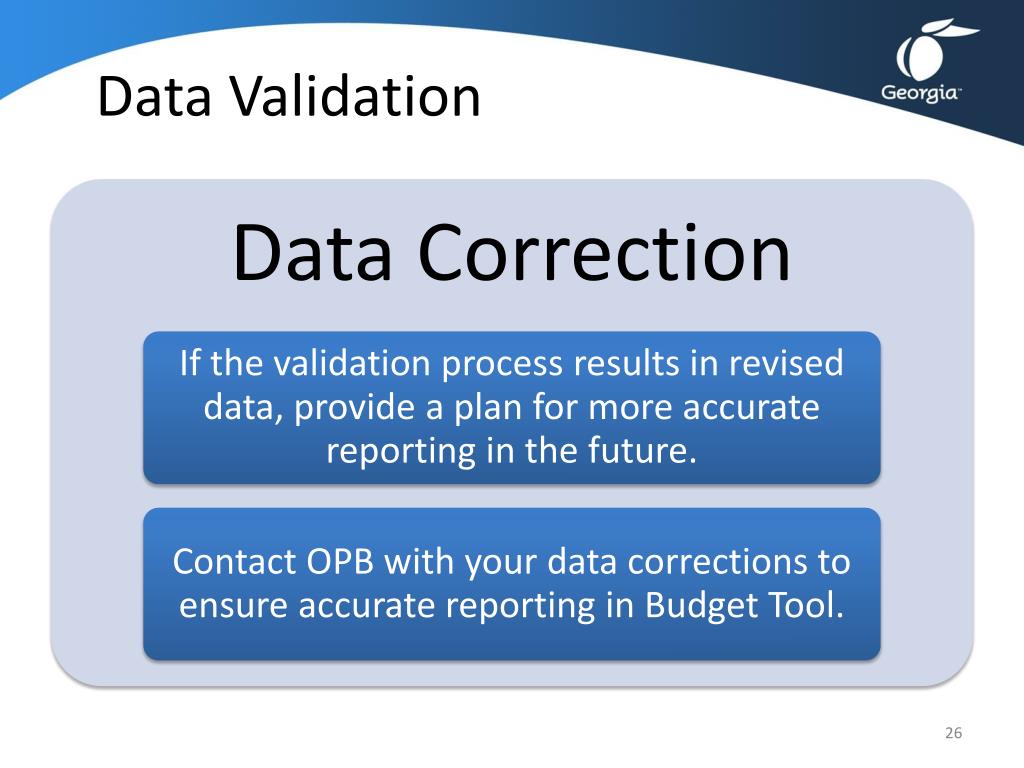 Data Validation

Georgia™

Data Correction

If the validation process results in revised data, provide a plan for more accurate reporting in the future.

Contact OPB with your data corrections to ensure accurate reporting in Budget Tool.

26